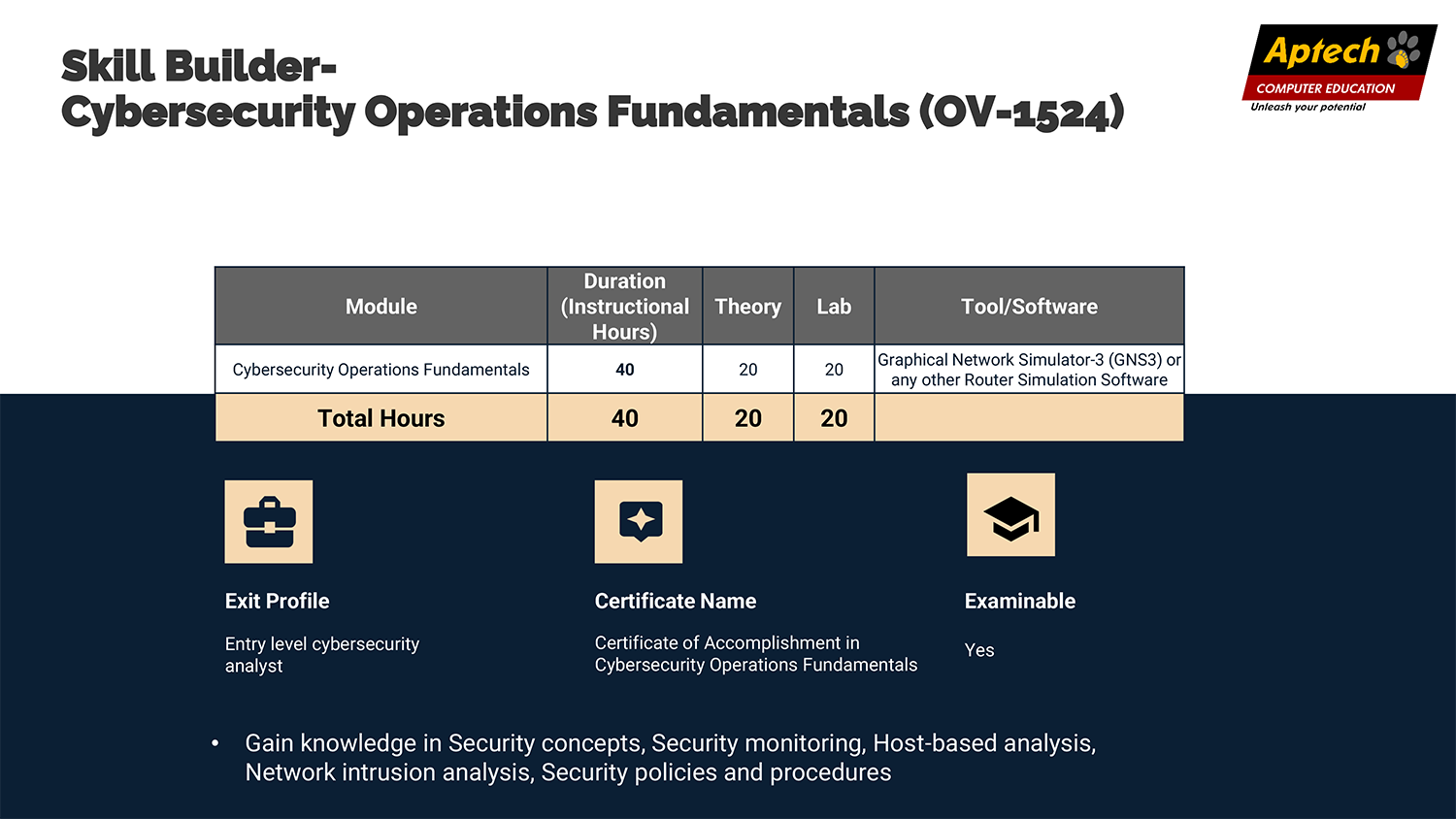 Skill Builder-
Cybersecurity Operations Fundamentals (OV-1524)

Aptech
COMPUTER EDUCATION
Unleash your potential

| Module | Duration (Instructional Hours) | Theory | Lab | Tool/Software |
|---|---|---|---|---|
| Cybersecurity Operations Fundamentals | 40 | 20 | 20 | Graphical Network Simulator-3 (GNS3) or any other Router Simulation Software |
| Total Hours | 40 | 20 | 20 | |

Exit Profile

Entry level cybersecurity analyst

Certificate Name

Certificate of Accomplishment in Cybersecurity Operations Fundamentals

Examinable

Yes

• Gain knowledge in Security concepts, Security monitoring, Host-based analysis, Network intrusion analysis, Security policies and procedures